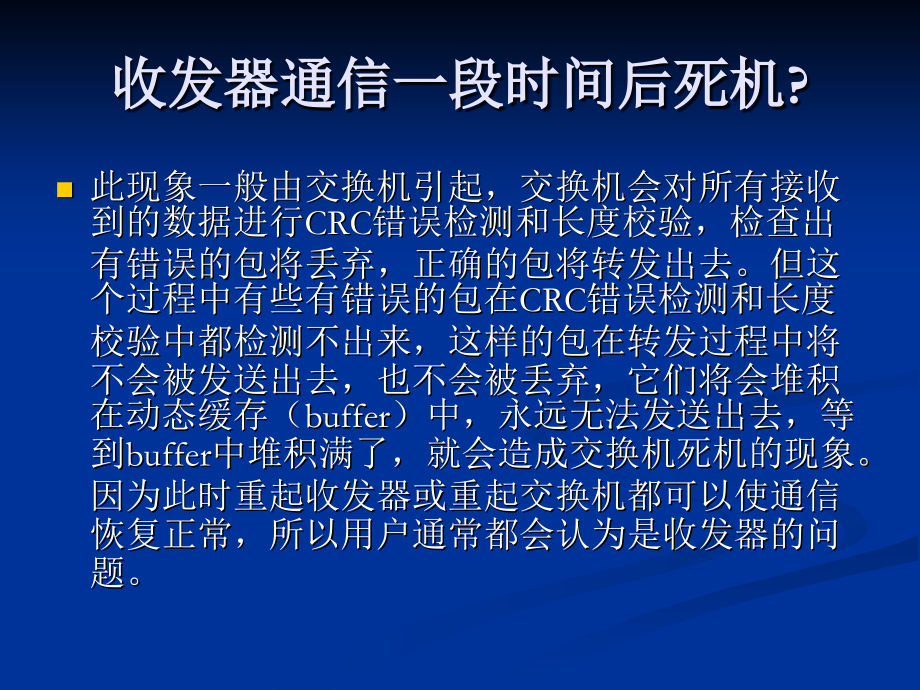 收发器通信一段时间后死机?

此现象一般由交换机引起，交换机会对所有接收到的数据进行CRC错误检测和长度校验，检查出有错误的包将丢弃，正确的包将转发出去。但这个过程中有些有错误的包在CRC错误检测和长度校验中都检测不出来，这样的包在转发过程中将不会被发送出去，也不会被丢弃，它们将会堆积在动态缓存（buffer）中，永远无法发送出去，等到buffer中堆积满了，就会造成交换机死机的现象。因为此时重起收发器或重起交换机都可以使通信恢复正常，所以用户通常都会认为是收发器的问题。